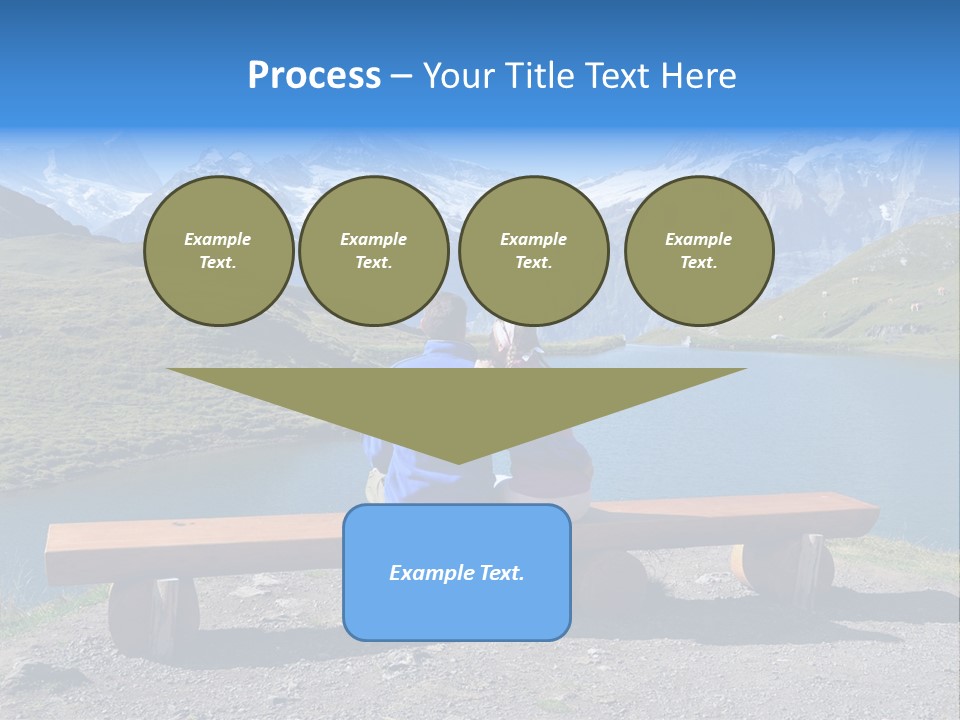 Process – Your Title Text Here

Example Text.

Example Text.

Example Text.

Example Text.

Example Text.